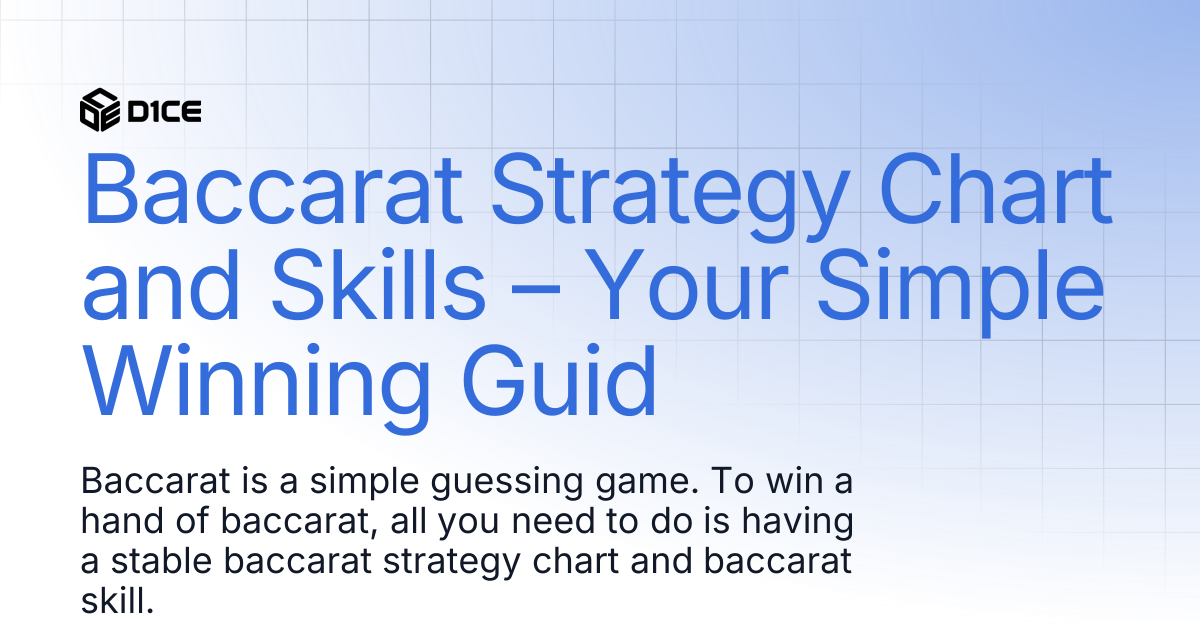 D1CE

Baccarat Strategy Chart and Skills – Your Simple Winning Guid

Baccarat is a simple guessing game. To win a hand of baccarat, all you need to do is having a stable baccarat strategy chart and baccarat skill.